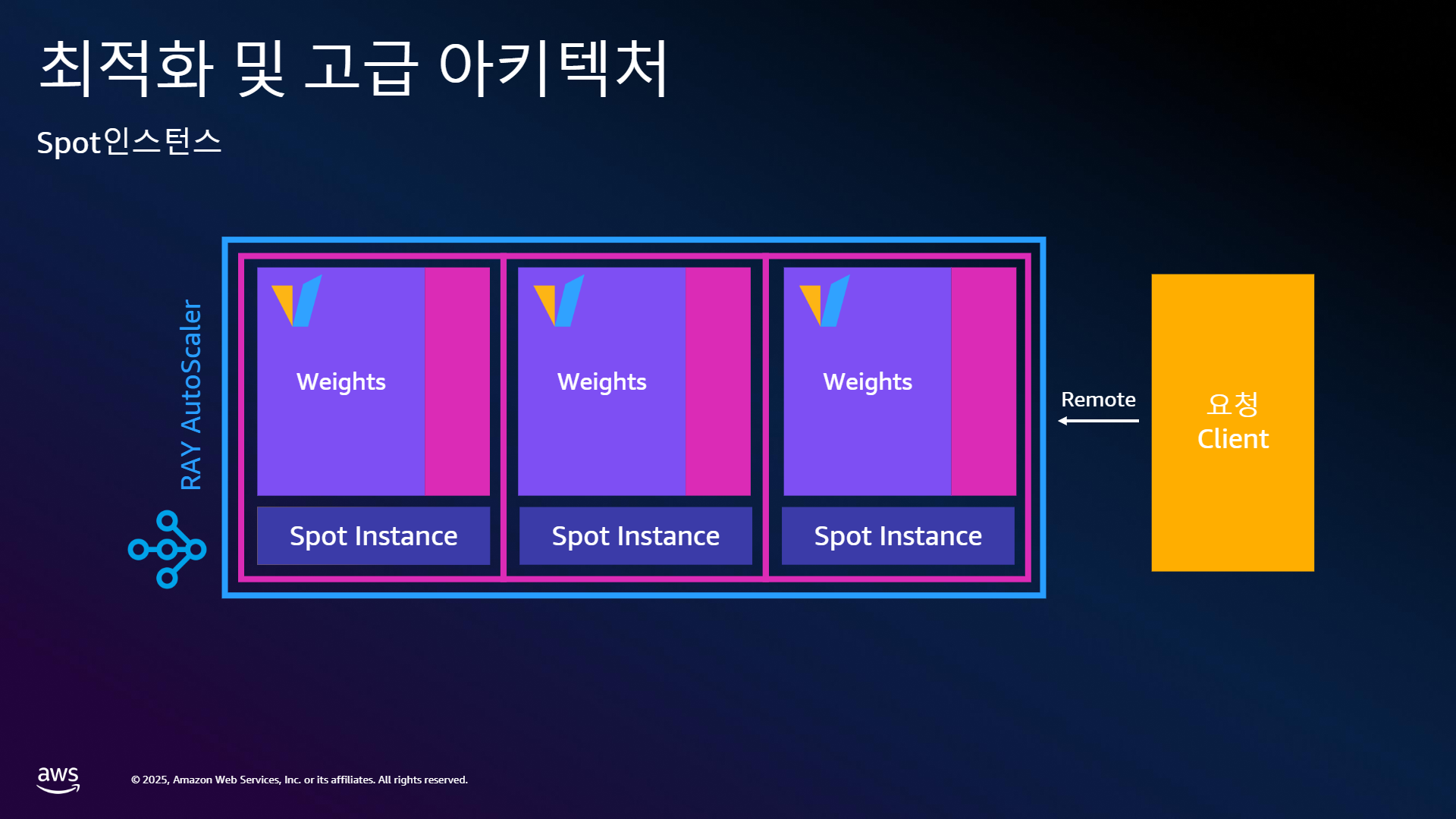 최적화 및 고급 아키텍처

Spot인스턴스

RAY AutoScaler

Weights

Spot Instance

Weights

Spot Instance

Weights

Spot Instance

Remote

요청
Client

aws

© 2025, Amazon Web Services, Inc. or its affiliates. All rights reserved.